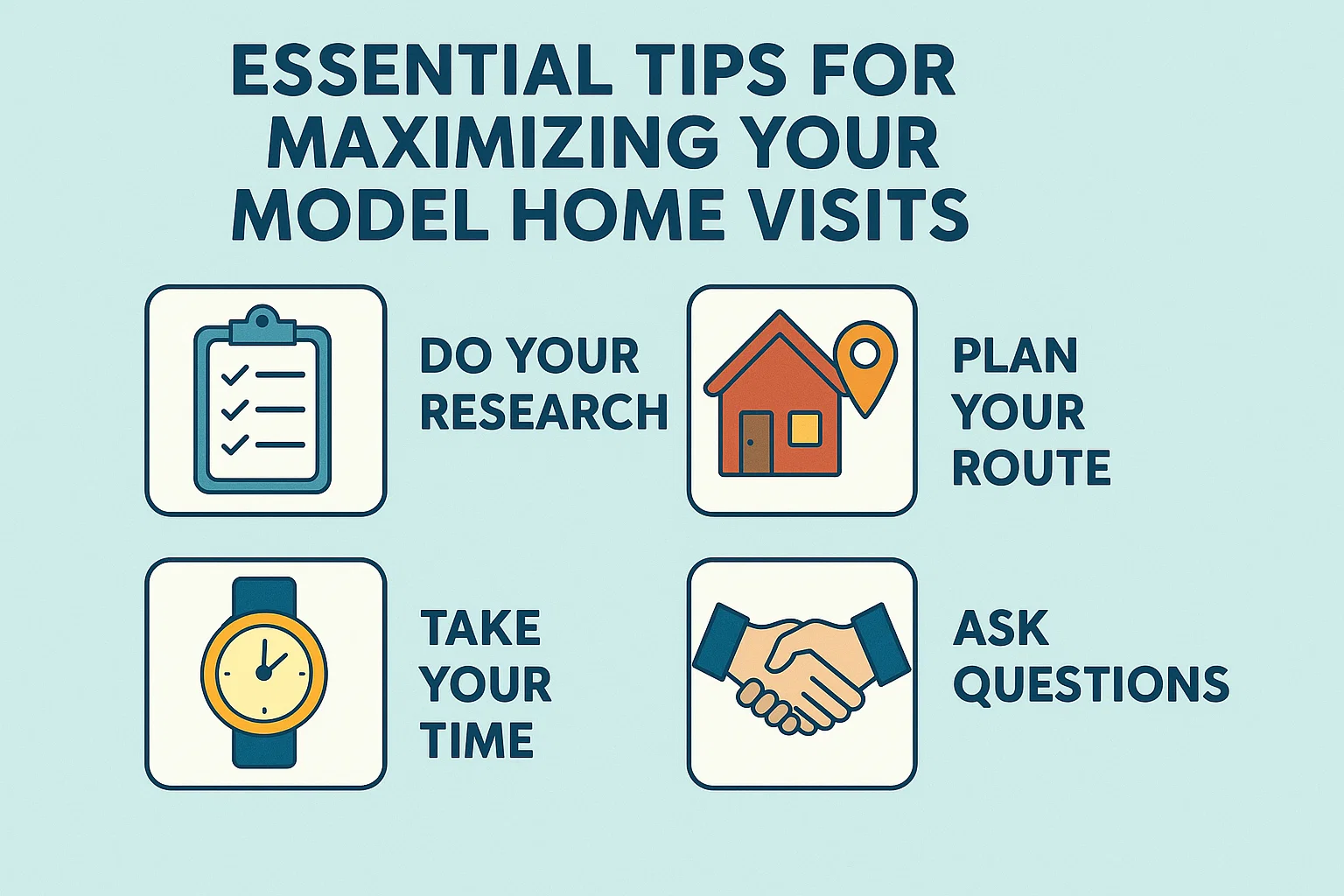 ESSENTIAL TIPS FOR MAXIMIZING YOUR MODEL HOME VISITS

DO YOUR RESEARCH

PLAN YOUR ROUTE

TAKE YOUR TIME

ASK QUESTIONS